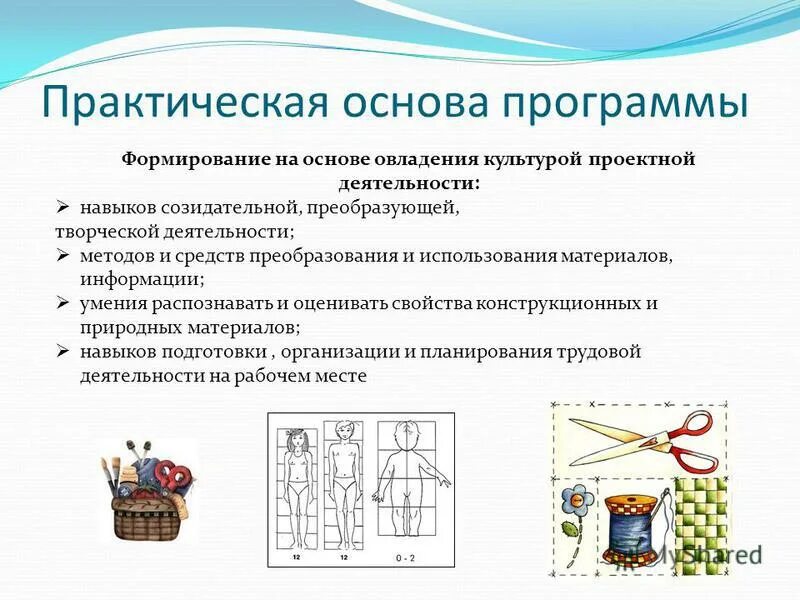 Практическая основа программы

Формирование на основе овладения культурой проектной деятельности:

➢ навыков созидательной, преобразующей, творческой деятельности;
➢ методов и средств преобразования и использования материалов, информации;
➢ умения распознавать и оценивать свойства конструкционных и природных материалов;
➢ навыков подготовки , организации и планирования трудовой деятельности на рабочем месте

12

12

0 - 2

MyShared